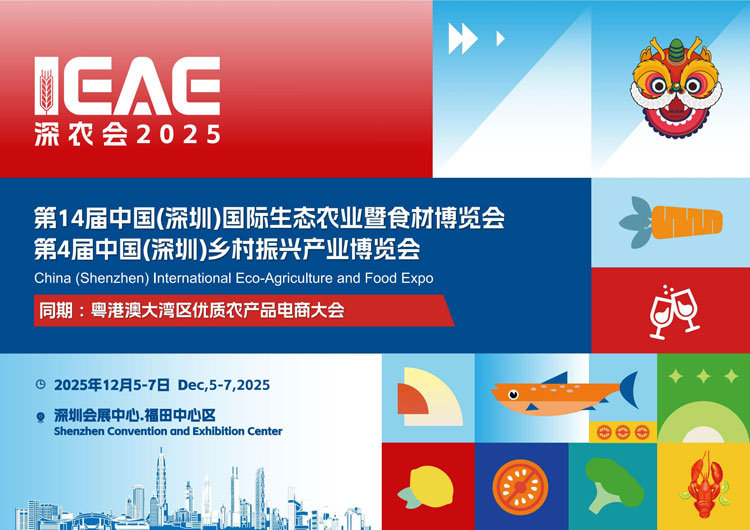 IEAE
深农会2025

第14届中国(深圳)国际生态农业暨食材博览会
第4届中国(深圳)乡村振兴产业博览会
China (Shenzhen) International Eco-Agriculture and Food Expo

同期：粤港澳大湾区优质农产品电商大会

2025年12月5-7日 Dec,5-7,2025

深圳会展中心.福田中心区
Shenzhen Convention and Exhibition Center